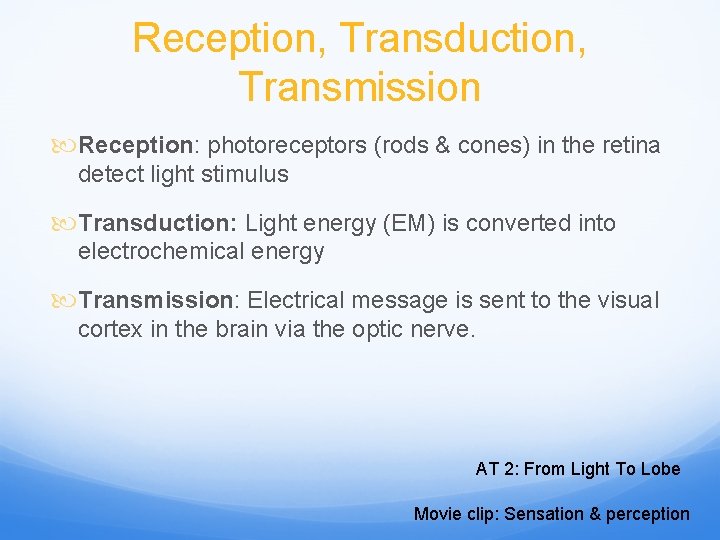 Reception, Transduction, Transmission

Reception: photoreceptors (rods & cones) in the retina detect light stimulus

Transduction: Light energy (EM) is converted into electrochemical energy

Transmission: Electrical message is sent to the visual cortex in the brain via the optic nerve.

AT 2: From Light To Lobe

Movie clip: Sensation & perception